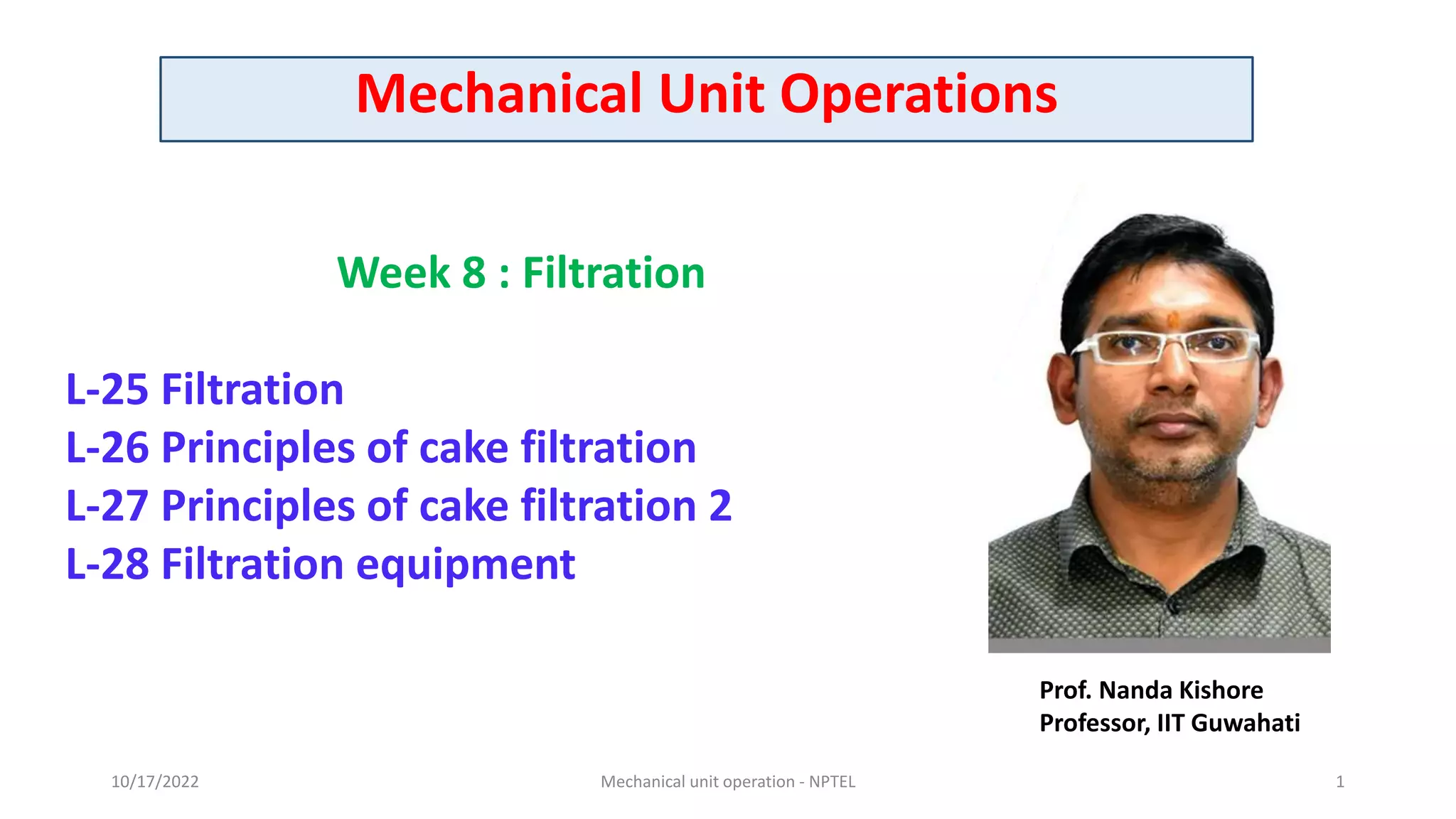 Mechanical Unit Operations

Week 8 : Filtration

L-25 Filtration
L-26 Principles of cake filtration
L-27 Principles of cake filtration 2
L-28 Filtration equipment

Prof. Nanda Kishore
Professor, IIT Guwahati

10/17/2022

Mechanical unit operation - NPTEL

1